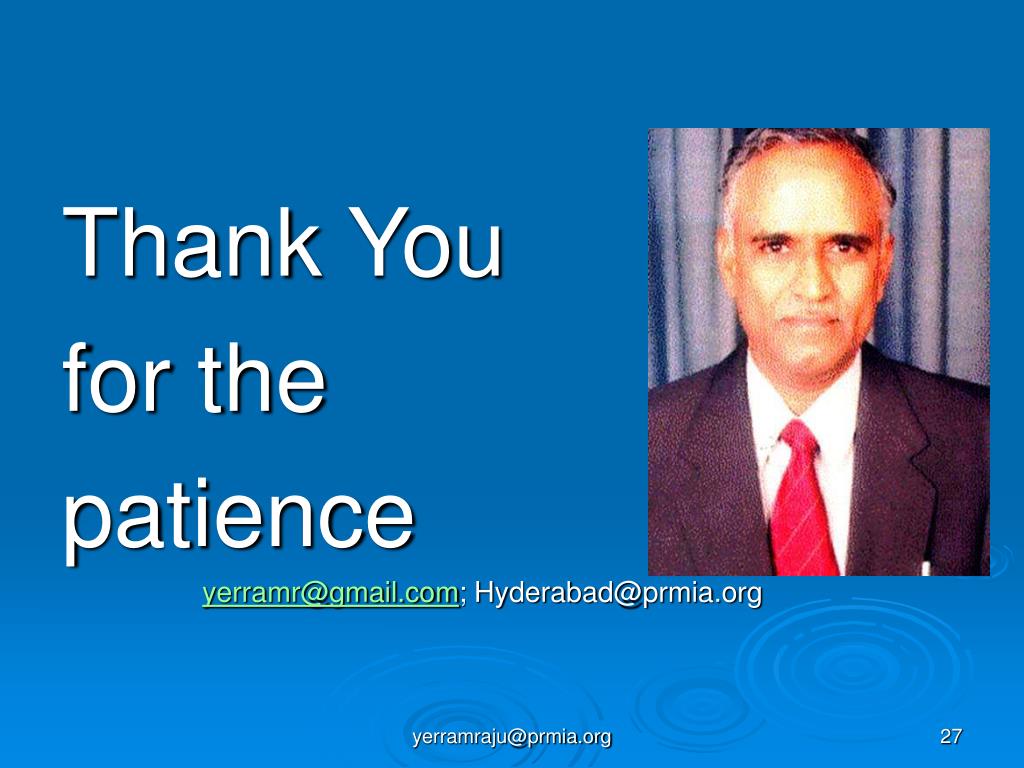 Thank You
for the
patience

yerramr@gmail.com; Hyderabad@prmia.org

yerramraju@prmia.org

27